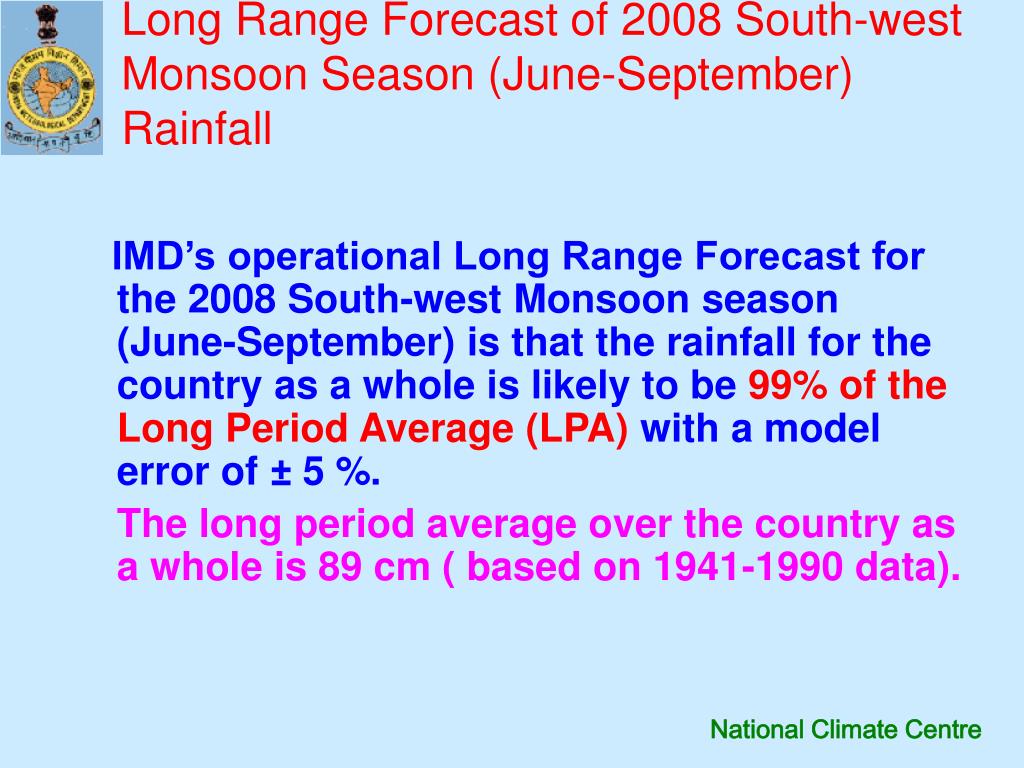 Long Range Forecast of 2008 South-west Monsoon Season (June-September) Rainfall

IMD's operational Long Range Forecast for the 2008 South-west Monsoon season (June-September) is that the rainfall for the country as a whole is likely to be 99% of the Long Period Average (LPA) with a model error of ± 5 %.

The long period average over the country as a whole is 89 cm ( based on 1941-1990 data).

National Climate Centre